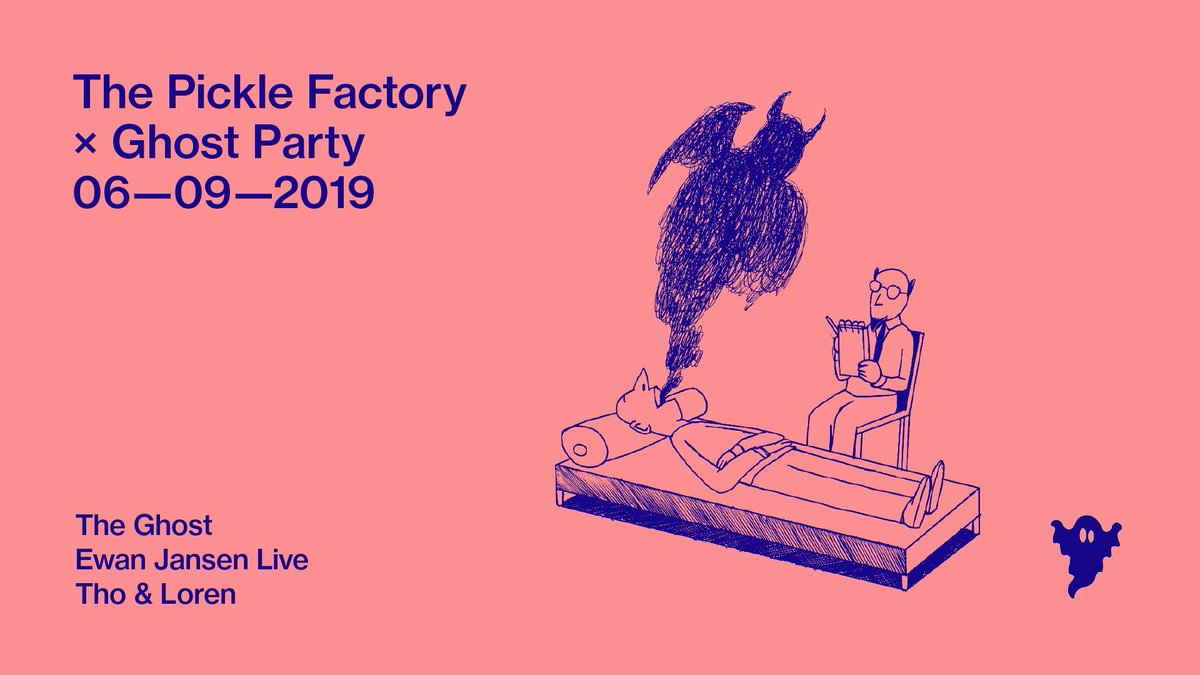 The Pickle Factory
× Ghost Party
06—09—2019

The Ghost
Ewan Jansen Live
Tho & Loren